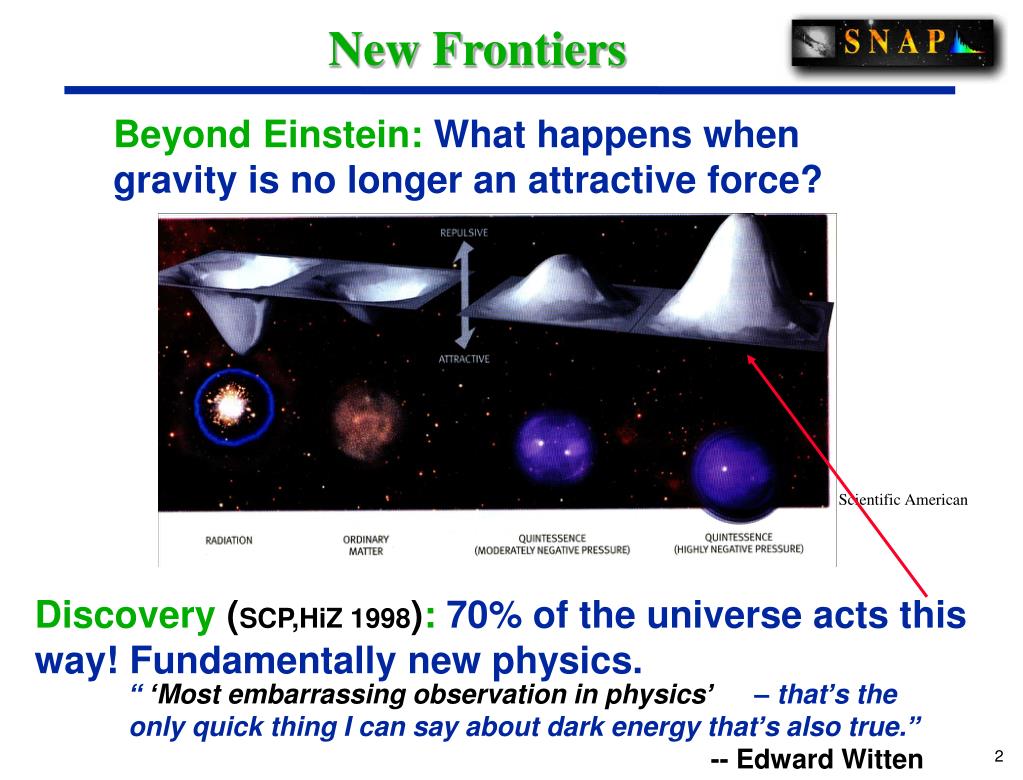 New Frontiers

SNAP

Beyond Einstein: What happens when gravity is no longer an attractive force?

REPULSIVE

ATTRACTIVE

RADIATION

ORDINARY MATTER

QUINTESSENCE (MODERATELY NEGATIVE PRESSURE)

QUINTESSENCE (HIGHLY NEGATIVE PRESSURE)

Scientific American

Discovery (SCP,HiZ 1998): 70% of the universe acts this way! Fundamentally new physics.

“ ‘Most embarrassing observation in physics’ – that’s the only quick thing I can say about dark energy that’s also true.”

-- Edward Witten

2